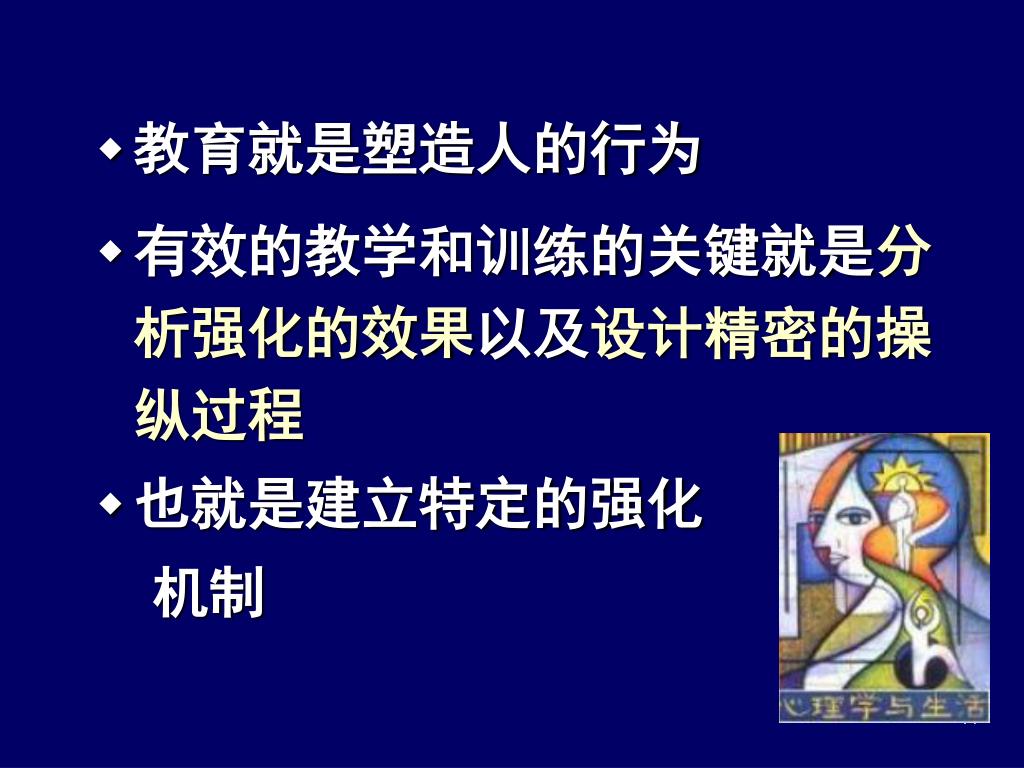 ◆ 教育就是塑造人的行为

◆ 有效的教学和训练的关键就是分析强化的效果以及设计精密的操纵过程

◆ 也就是建立特定的强化机制

心理学与生活